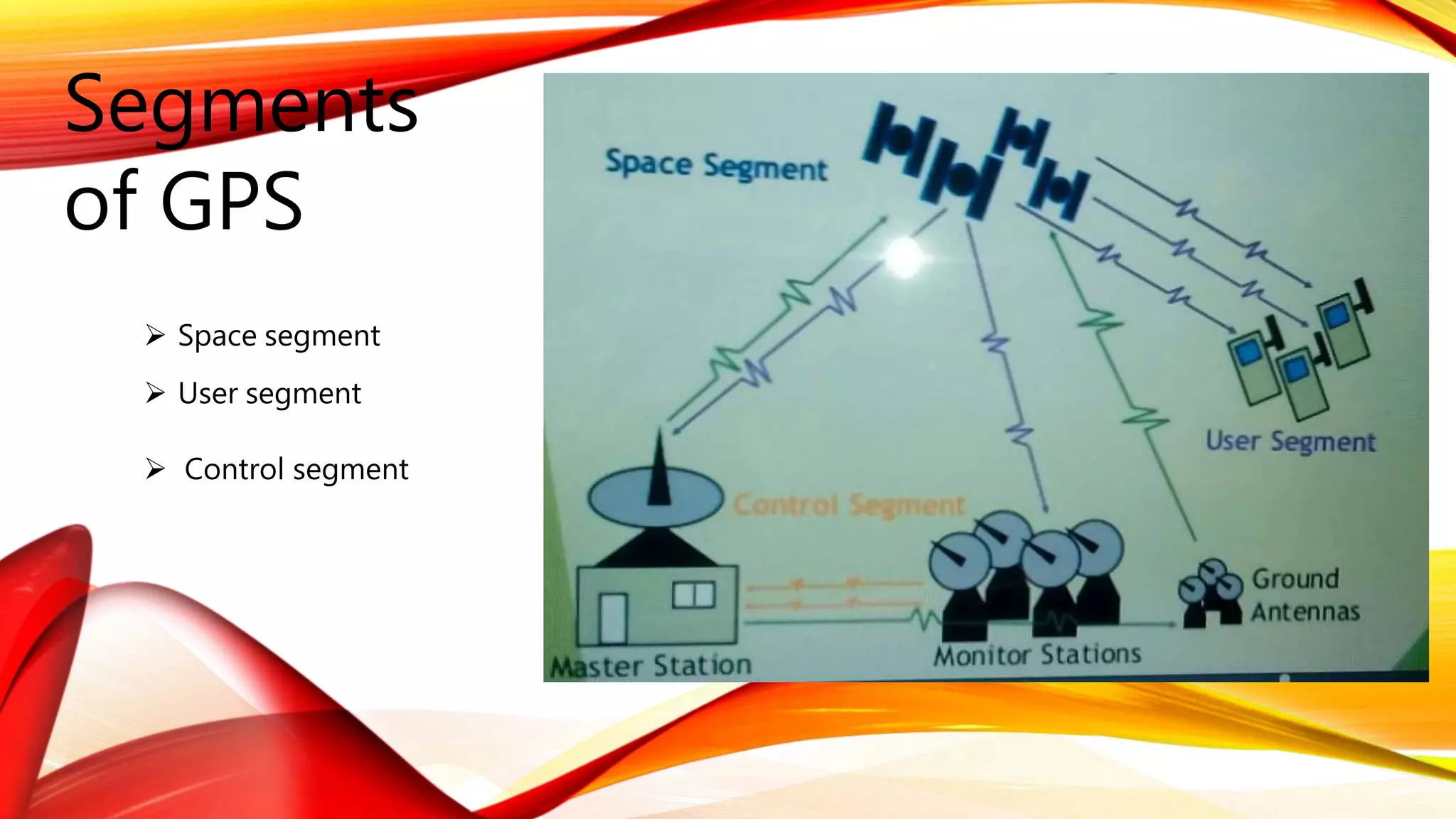 Segments of GPS

➢ Space segment

➢ User segment

➢ Control segment

Space Segment

User Segment

Control Segment

Ground Antennas

Master Station

Monitor Stations